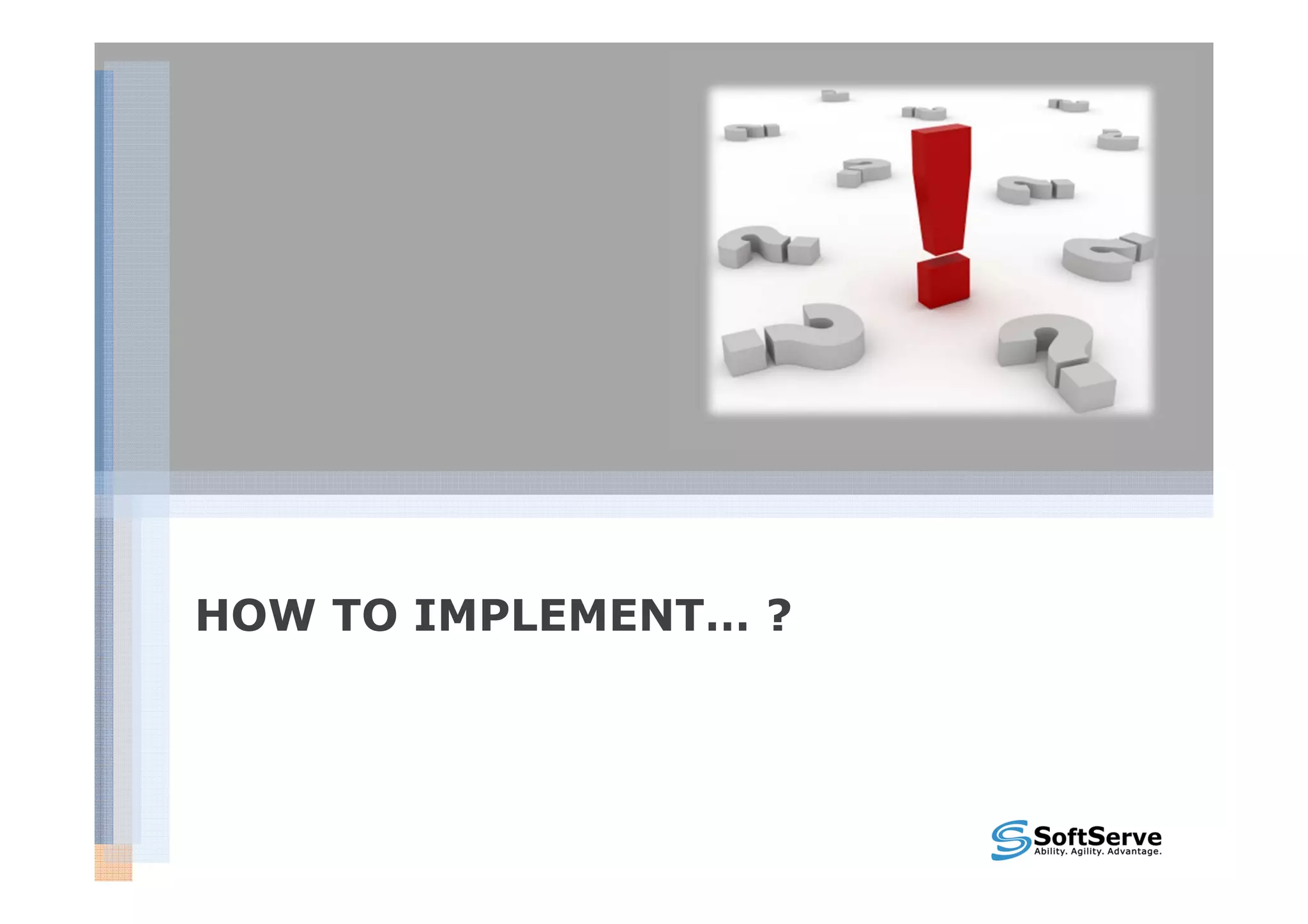 HOW TO IMPLEMENT… ?

SoftServe
Ability. Agility. Advantage.